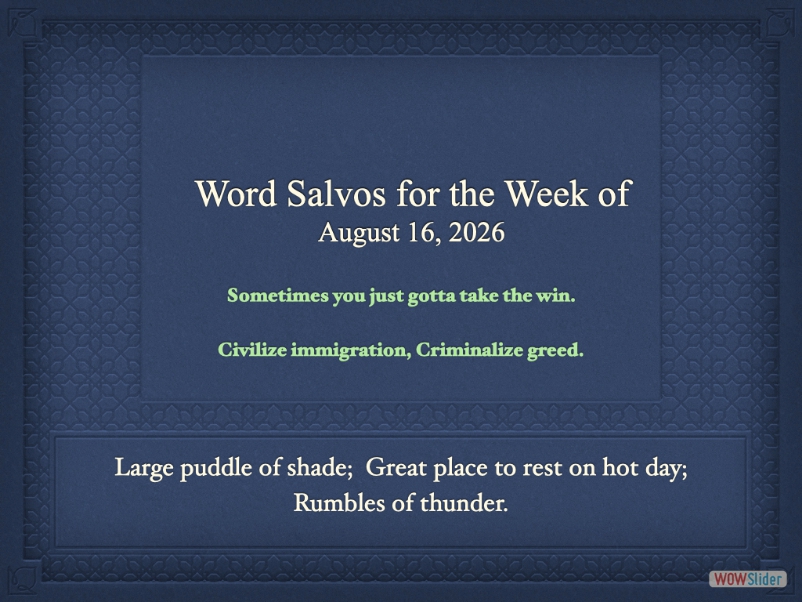 Word Salvos for the Week of
August 16, 2026

Sometimes you just gotta take the win.

Civilize immigration, Criminalize greed.

Large puddle of shade; Great place to rest on hot day; Rumbles of thunder.

WOWSlider